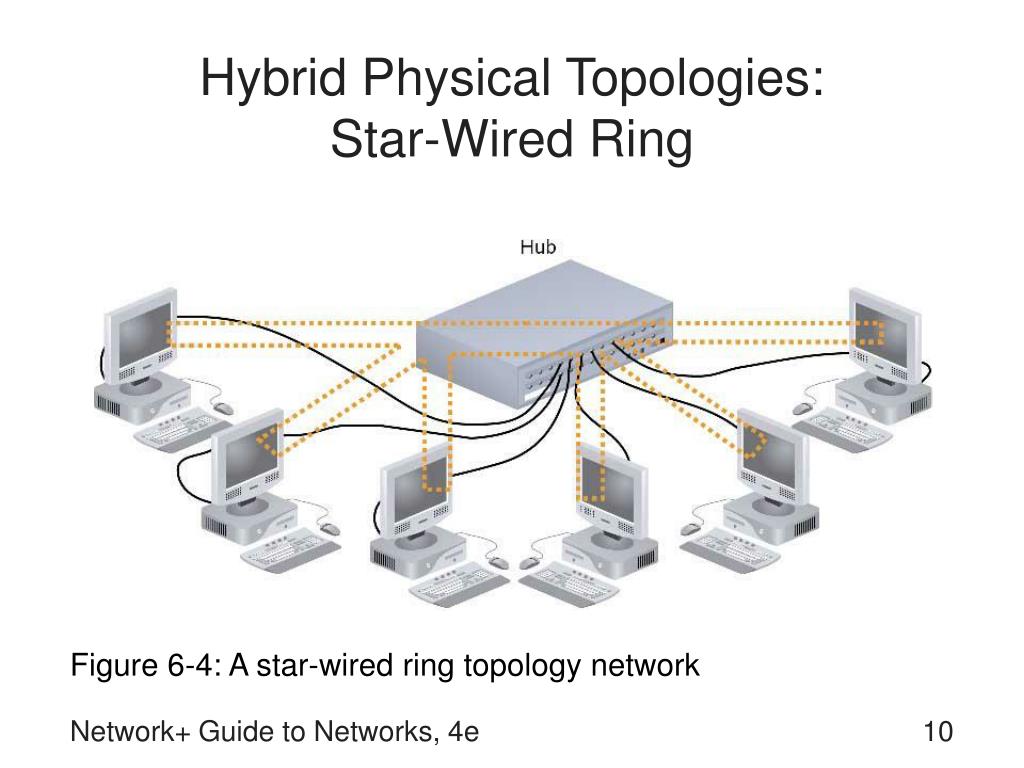 Hybrid Physical Topologies:
Star-Wired Ring

Hub

Figure 6-4: A star-wired ring topology network

Network+ Guide to Networks, 4e

10